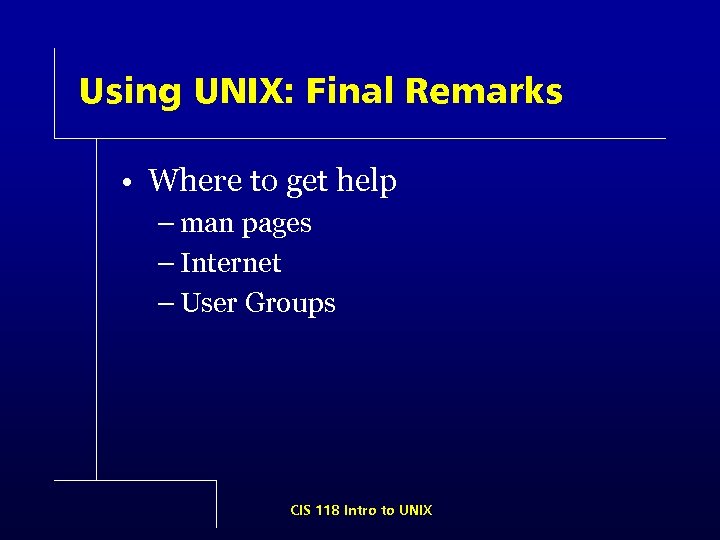 Using UNIX: Final Remarks

• Where to get help
– man pages
– Internet
– User Groups

CIS 118 Intro to UNIX